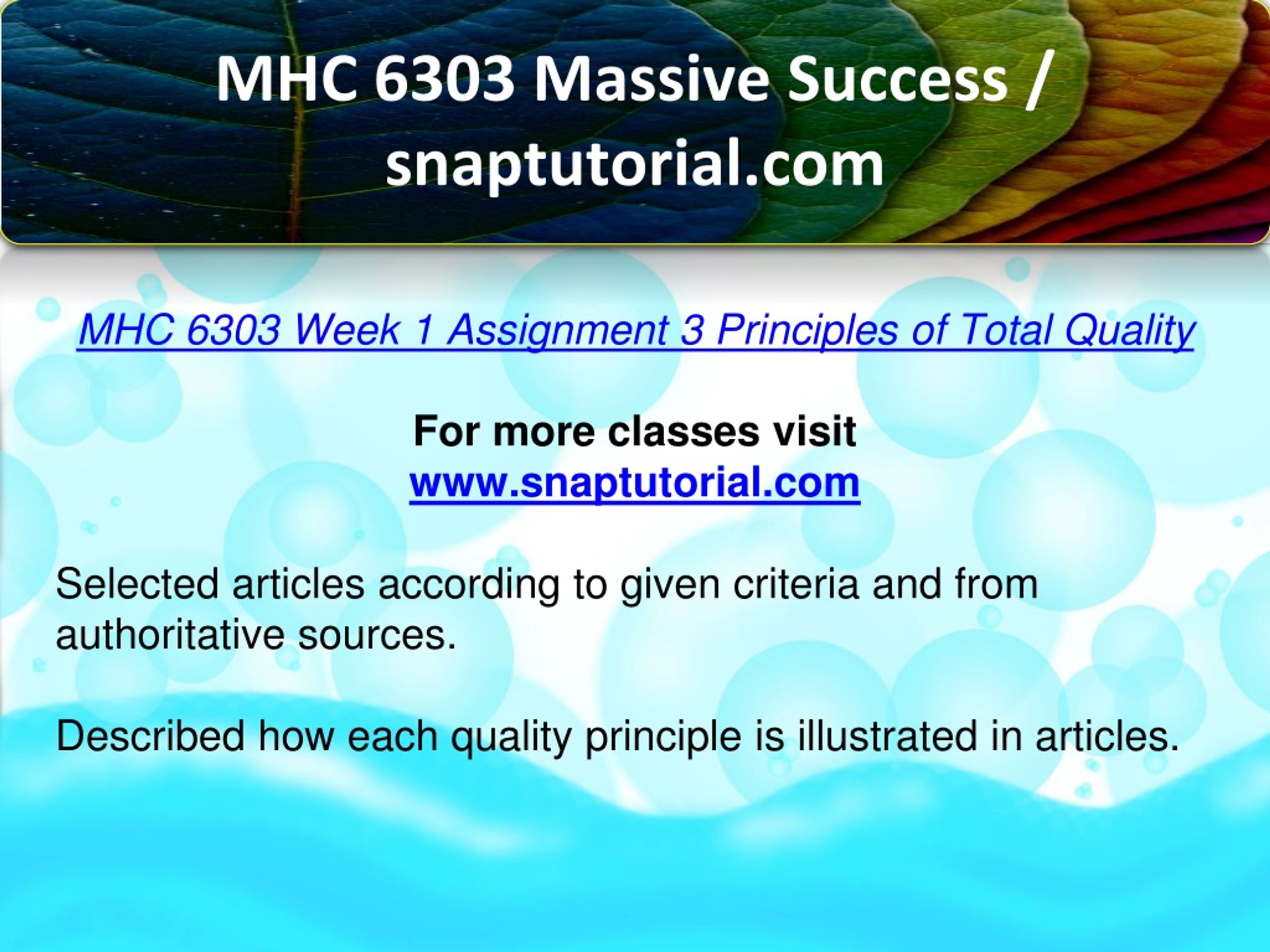 MHC 6303 Massive Success / snaptutorial.com

MHC 6303 Week 1 Assignment 3 Principles of Total Quality

For more classes visit
www.snaptutorial.com

Selected articles according to given criteria and from authoritative sources.

Described how each quality principle is illustrated in articles.